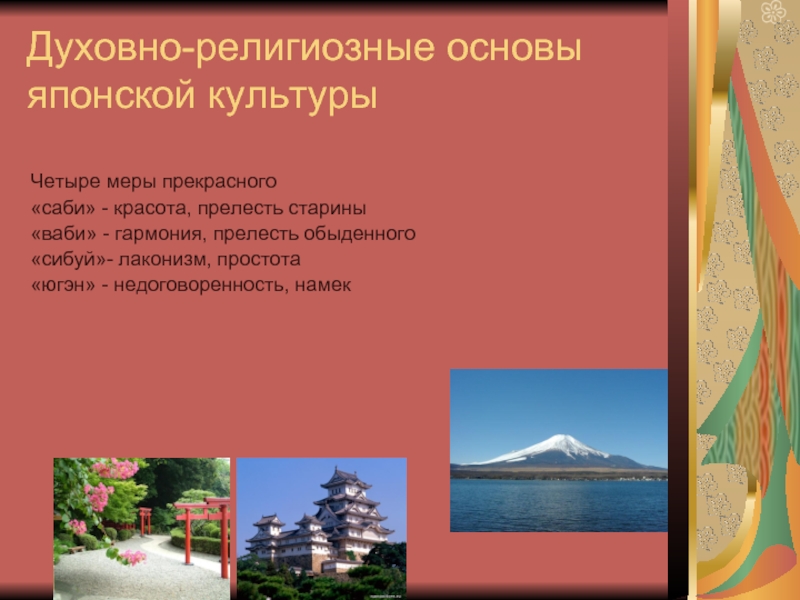 Духовно-религиозные основы японской культуры

Четыре меры прекрасного
«саби» - красота, прелесть старины
«ваби» - гармония, прелесть обыденного
«сибуй»- лаконизм, простота
«югэн» - недоговоренность, намек